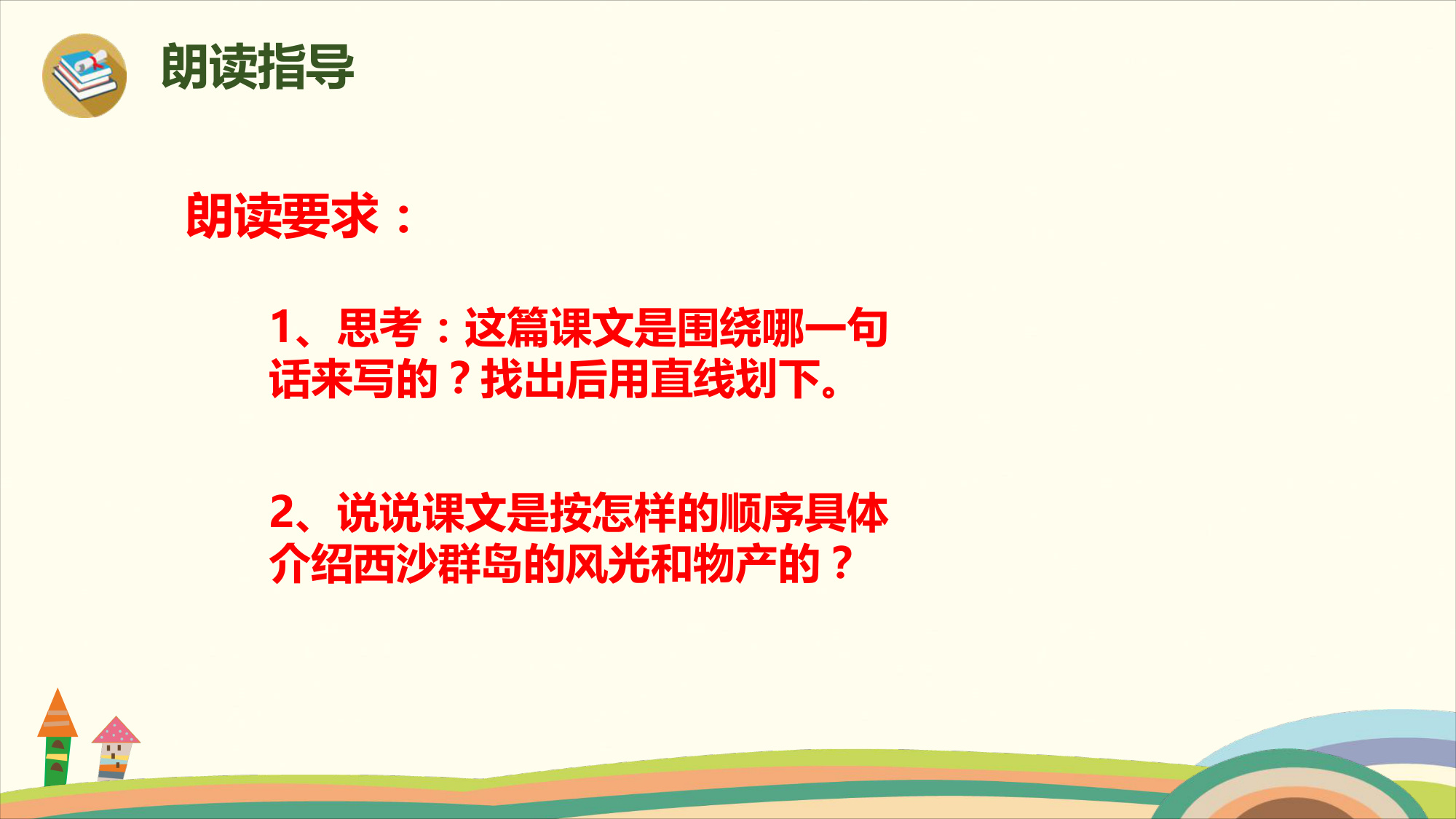 朗读指导

朗读要求：

1、思考：这篇课文是围绕哪一句话来写的？找出后用直线划下。

2、说说课文是按怎样的顺序具体介绍西沙群岛的风光和物产的？